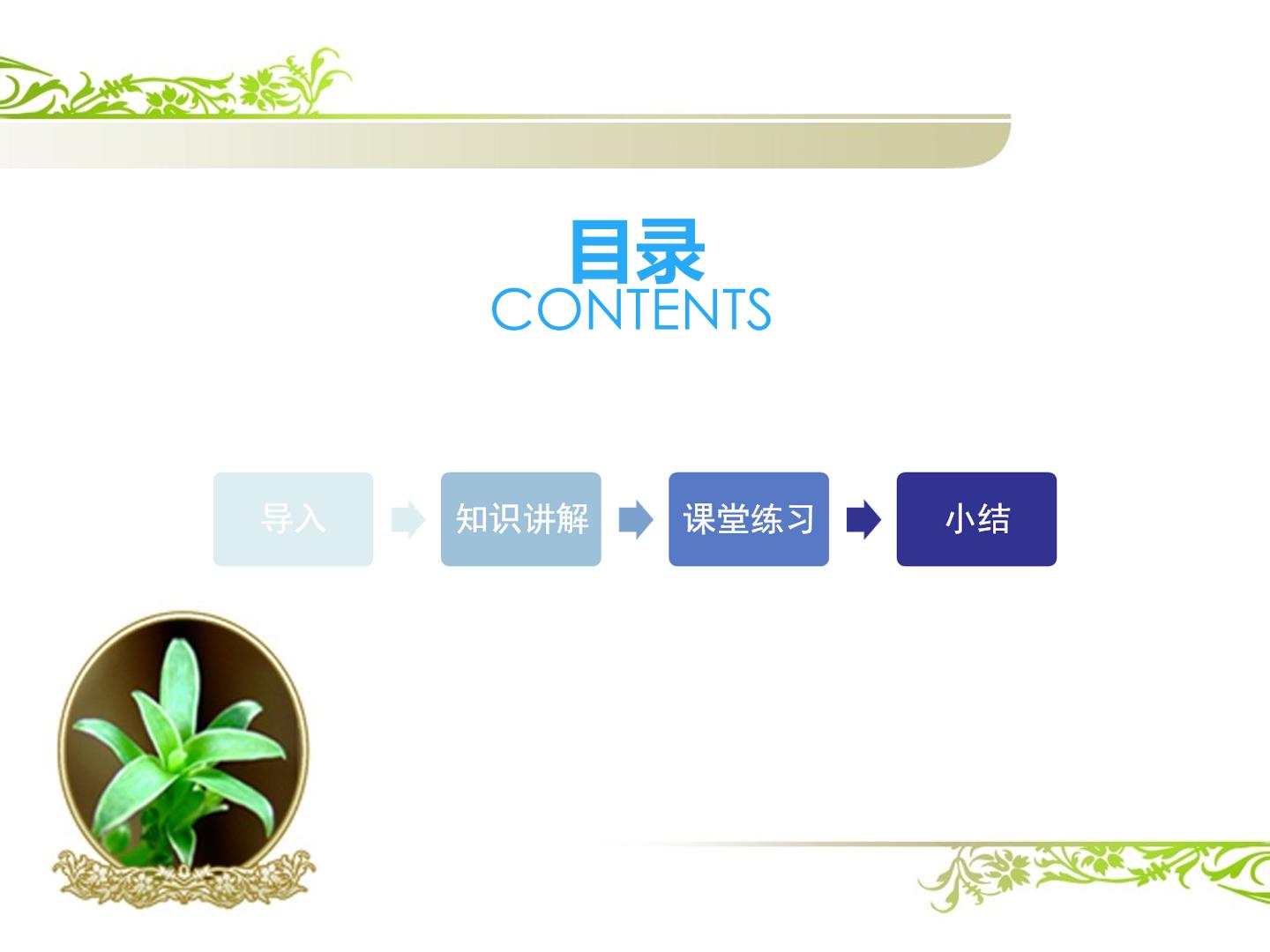 目录
CONTENTS

导入

知识讲解

课堂练习

小结